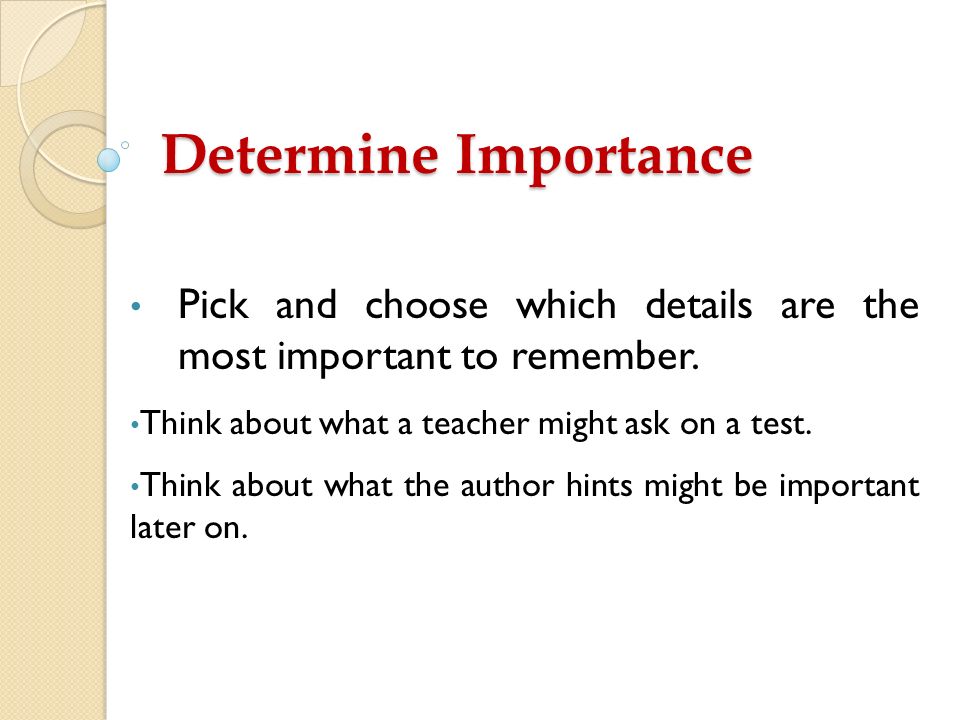 Determine Importance

• Pick and choose which details are the most important to remember.

•Think about what a teacher might ask on a test.

•Think about what the author hints might be important later on.